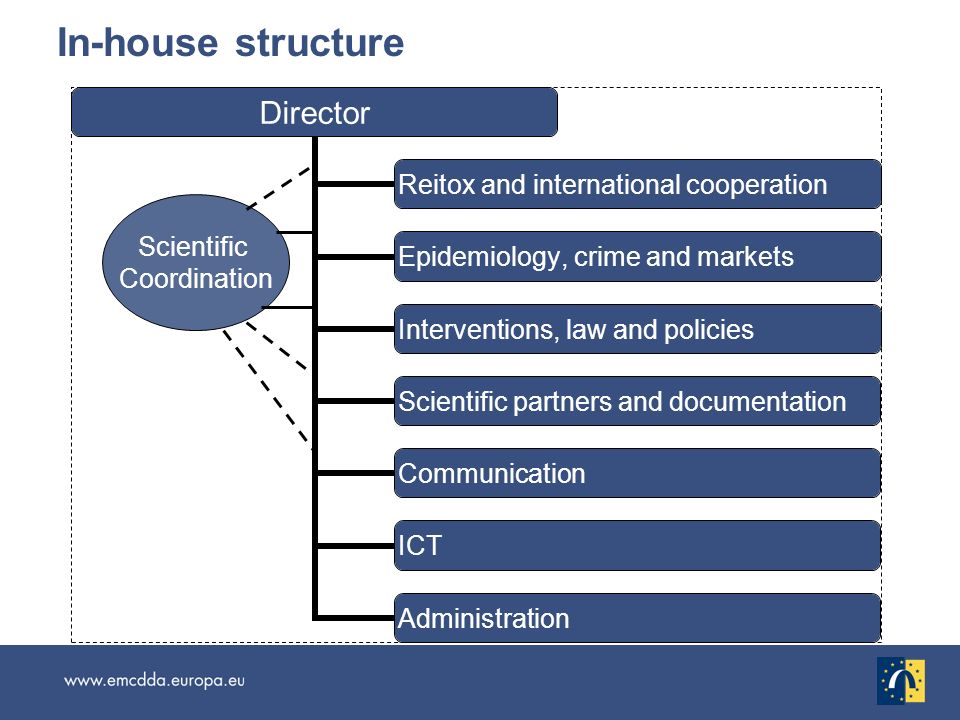 In-house structure

Director

Scientific Coordination

Reitox and international cooperation

Epidemiology, crime and markets

Interventions, law and policies

Scientific partners and documentation

Communication

ICT

Administration

www.emcdda.europa.eu